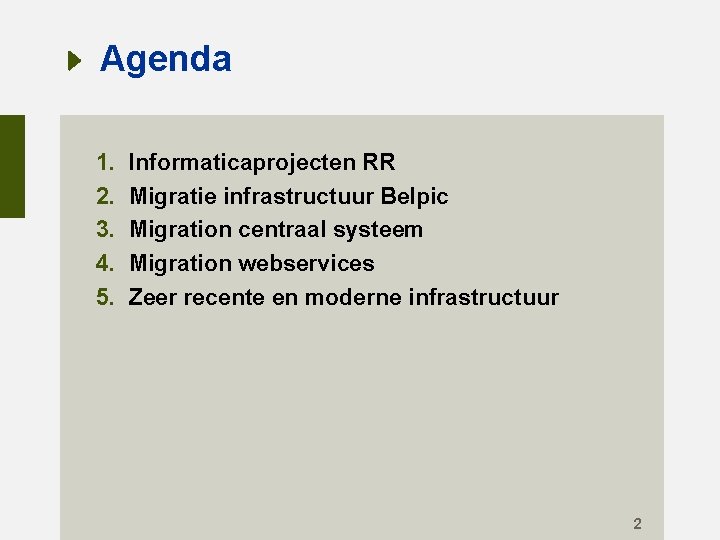 Agenda

1. Informaticaprojecten RR
2. Migratie infrastructuur Belpic
3. Migration centraal systeem
4. Migration webservices
5. Zeer recente en moderne infrastructuur

2